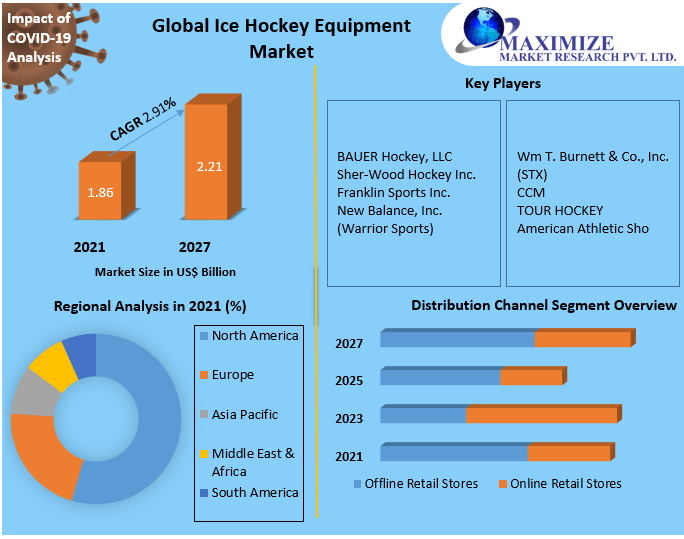 Impact of COVID-19 Analysis

Global Ice Hockey Equipment Market

MAXIMIZE
MARKET RESEARCH PVT. LTD.

CAGR 2.91%

1.86

2.21

2021

2027

Market Size in US$ Billion

Key Players

BAUER Hockey, LLC
Sher-Wood Hockey Inc.
Franklin Sports Inc.
New Balance, Inc.
(Warrior Sports)

Wm T. Burnett & Co., Inc.
(STX)
CCM
TOUR HOCKEY
American Athletic Sho

Regional Analysis in 2021 (%)

North America
Europe
Asia Pacific
Middle East & Africa
South America

Distribution Channel Segment Overview

2027
2025
2023
2021

Offline Retail Stores
Online Retail Stores